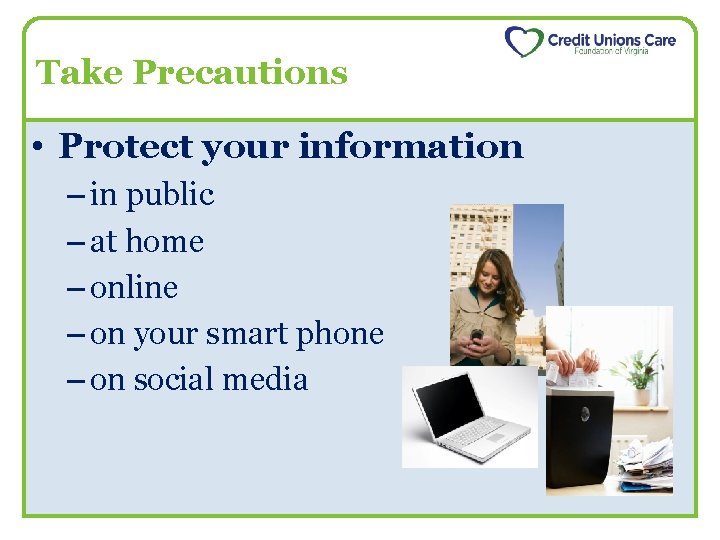 Credit Unions Care
Foundation of Virginia

Take Precautions

• Protect your information
– in public
– at home
– online
– on your smart phone
– on social media